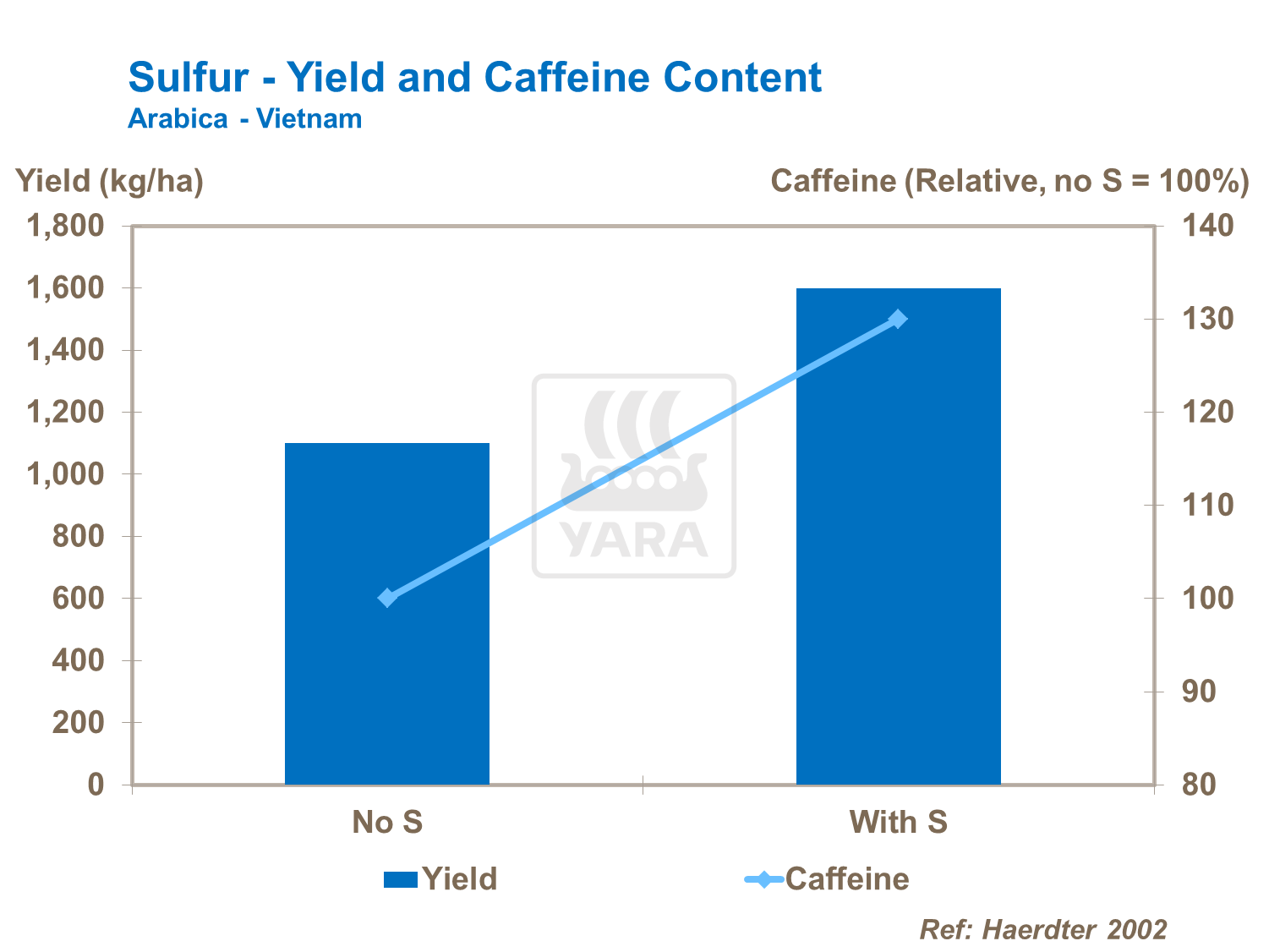 Sulfur - Yield and Caffeine Content
Arabica - Vietnam

Yield (kg/ha)

Caffeine (Relative, no S = 100%)

1,800
1,600
1,400
1,200
1,000
800
600
400
200
0

140
130
120
110
100
90
80

YARA

No S

With S

Yield

Caffeine

Ref: Haerdter 2002